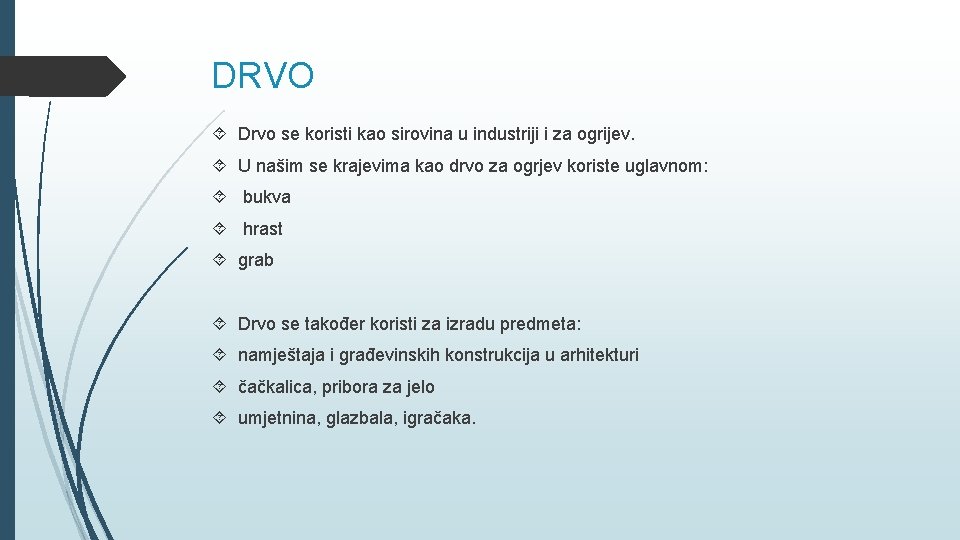 DRVO

Drvo se koristi kao sirovina u industriji i za ogrijev.

U našim se krajevima kao drvo za ogrjev koriste uglavnom:

bukva

hrast

grab

Drvo se također koristi za izradu predmeta:

namještaja i građevinskih konstrukcija u arhitekturi

čačkalica, pribora za jelo

umjetnina, glazbala, igračaka.